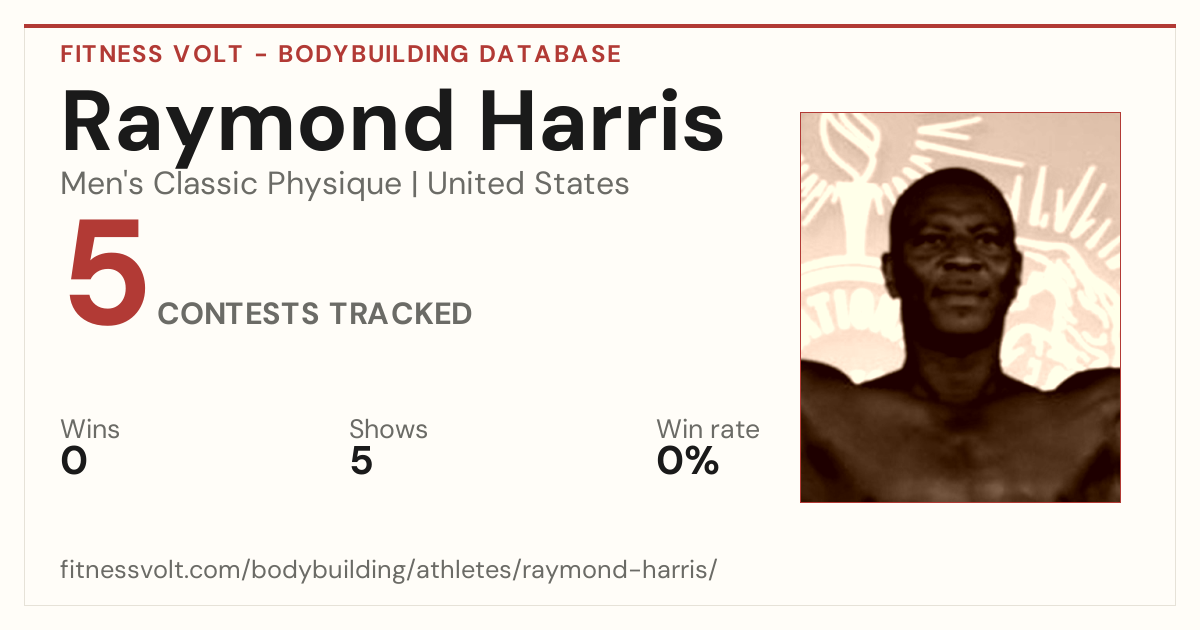 FITNESS VOLT - BODYBUILDING DATABASE

Raymond Harris

Men's Classic Physique | United States

5 CONTESTS TRACKED

Wins
0

Shows
5

Win rate
0%

fitnessvolt.com/bodybuilding/athletes/raymond-harris/